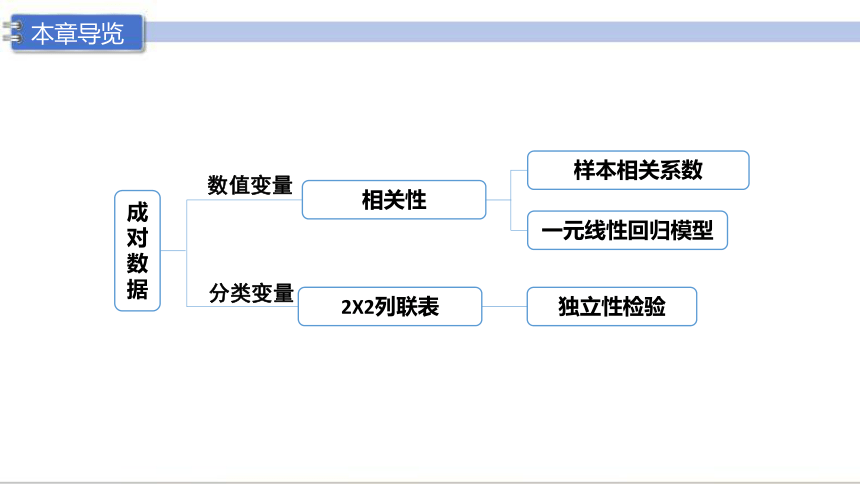 本章导览

成对数据

数值变量

相关性

样本相关系数

一元线性回归模型

分类变量

2X2列联表

独立性检验